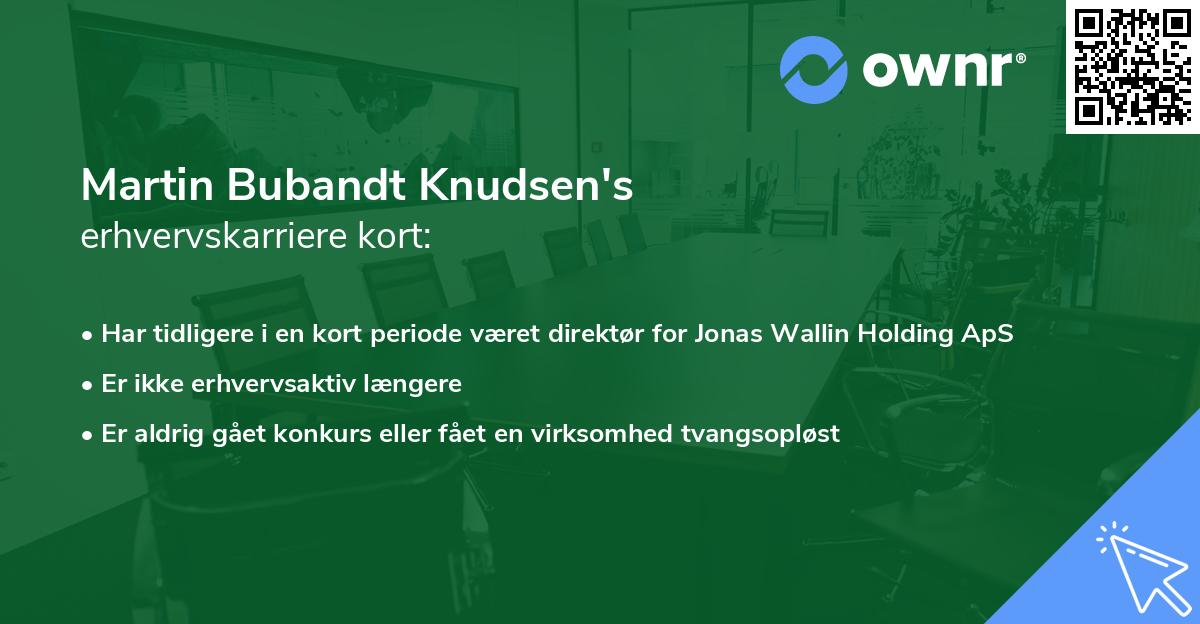 ownr®

Martin Bubandt Knudsen's
erhvervskarriere kort:

• Har tidligere i en kort periode været direktør for Jonas Wallin Holding ApS
• Er ikke erhvervsaktiv længere
• Er aldrig gået konkurs eller fået en virksomhed tvangsopløst